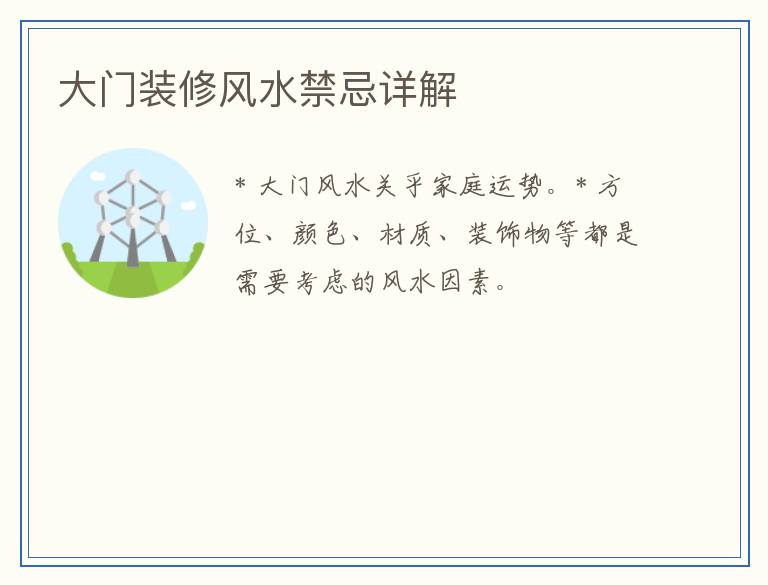 大门装修风水禁忌详解

* 大门风水关乎家庭运势。* 方位、颜色、材质、装饰物等都是需要考虑的风水因素。